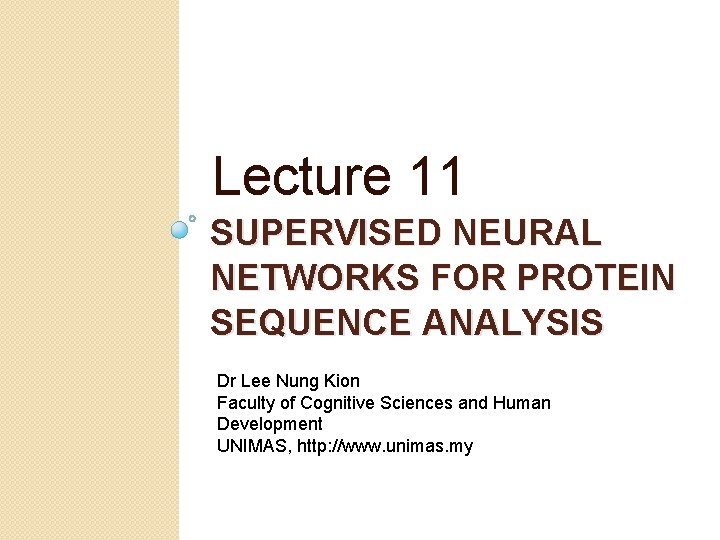 Lecture 11

SUPERVISED NEURAL NETWORKS FOR PROTEIN SEQUENCE ANALYSIS

Dr Lee Nung Kion
Faculty of Cognitive Sciences and Human Development
UNIMAS, http://www.unimas.my